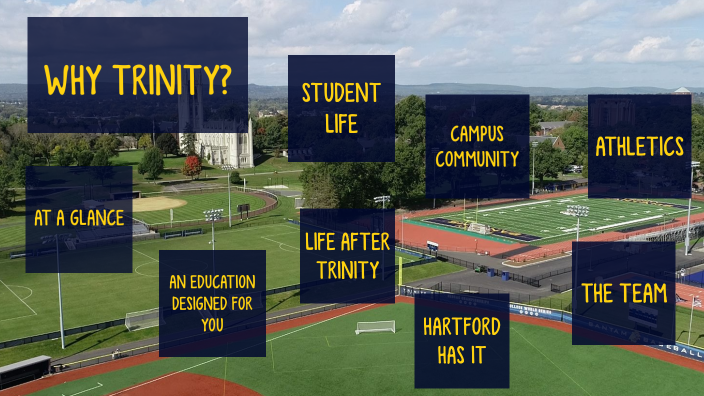 WHY TRINITY?

STUDENT LIFE

CAMPUS COMMUNITY

ATHLETICS

AT A GLANCE

LIFE AFTER TRINITY

AN EDUCATION DESIGNED FOR YOU

HARTFORD HAS IT

THE TEAM